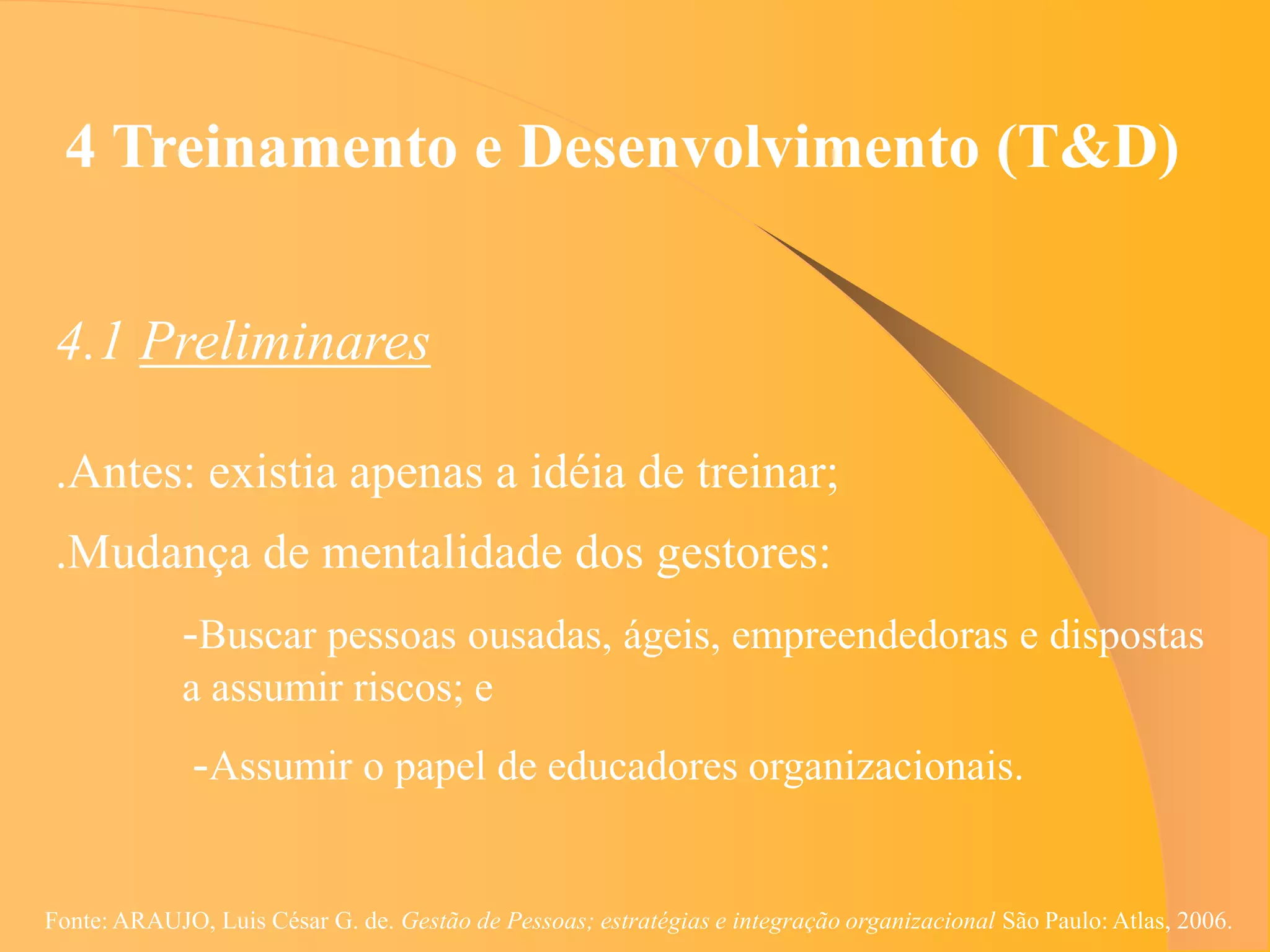 4 Treinamento e Desenvolvimento (T&D)

4.1 Preliminares

.Antes: existia apenas a idéia de treinar;

.Mudança de mentalidade dos gestores:

-Buscar pessoas ousadas, ágeis, empreendedoras e dispostas a assumir riscos; e

-Assumir o papel de educadores organizacionais.

Fonte: ARAUJO, Luis César G. de. Gestão de Pessoas; estratégias e integração organizacional São Paulo: Atlas, 2006.